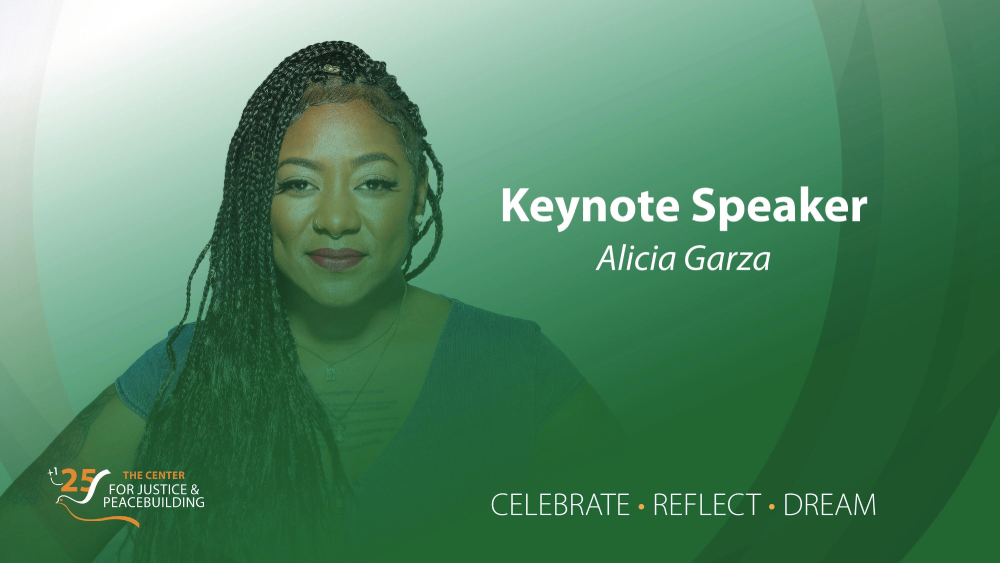 Keynote Speaker
Alicia Garza

25 THE CENTER FOR JUSTICE & PEACEBUILDING

CELEBRATE • REFLECT • DREAM